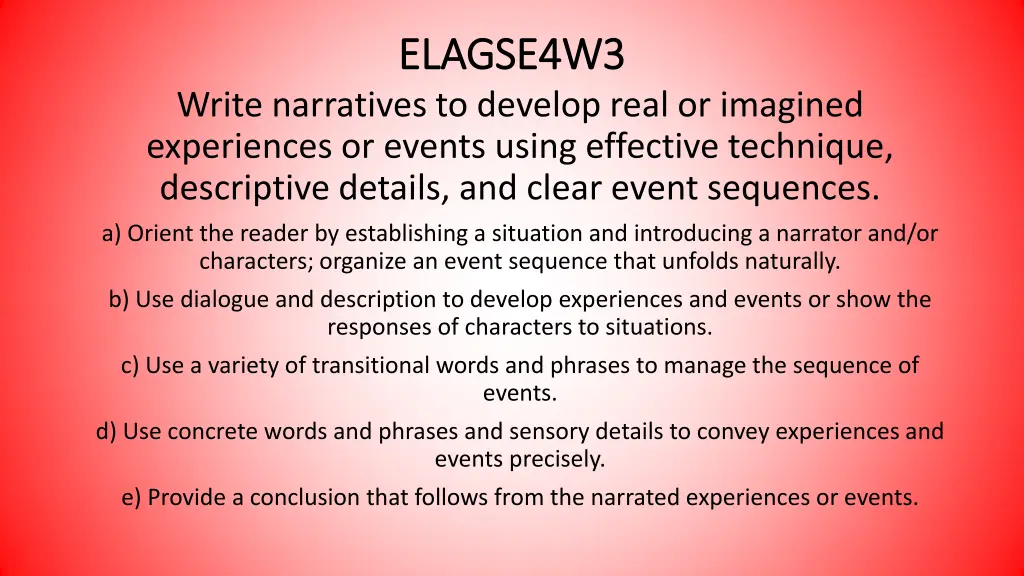 ELAGSE4W3

Write narratives to develop real or imagined experiences or events using effective technique, descriptive details, and clear event sequences.

a) Orient the reader by establishing a situation and introducing a narrator and/or characters; organize an event sequence that unfolds naturally.

b) Use dialogue and description to develop experiences and events or show the responses of characters to situations.

c) Use a variety of transitional words and phrases to manage the sequence of events.

d) Use concrete words and phrases and sensory details to convey experiences and events precisely.

e) Provide a conclusion that follows from the narrated experiences or events.